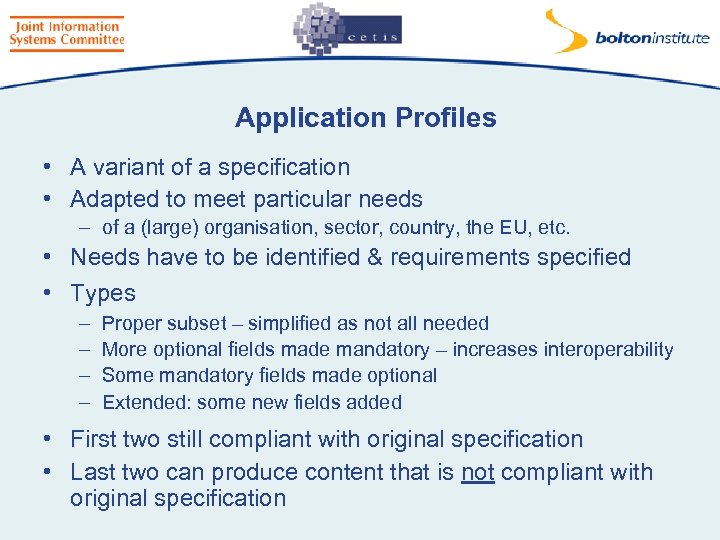 Joint Information Systems Committee

cetis

boltoninstitute

Application Profiles

• A variant of a specification
• Adapted to meet particular needs
– of a (large) organisation, sector, country, the EU, etc.
• Needs have to be identified & requirements specified
• Types
– Proper subset – simplified as not all needed
– More optional fields made mandatory – increases interoperability
– Some mandatory fields made optional
– Extended: some new fields added
• First two still compliant with original specification
• Last two can produce content that is not compliant with original specification